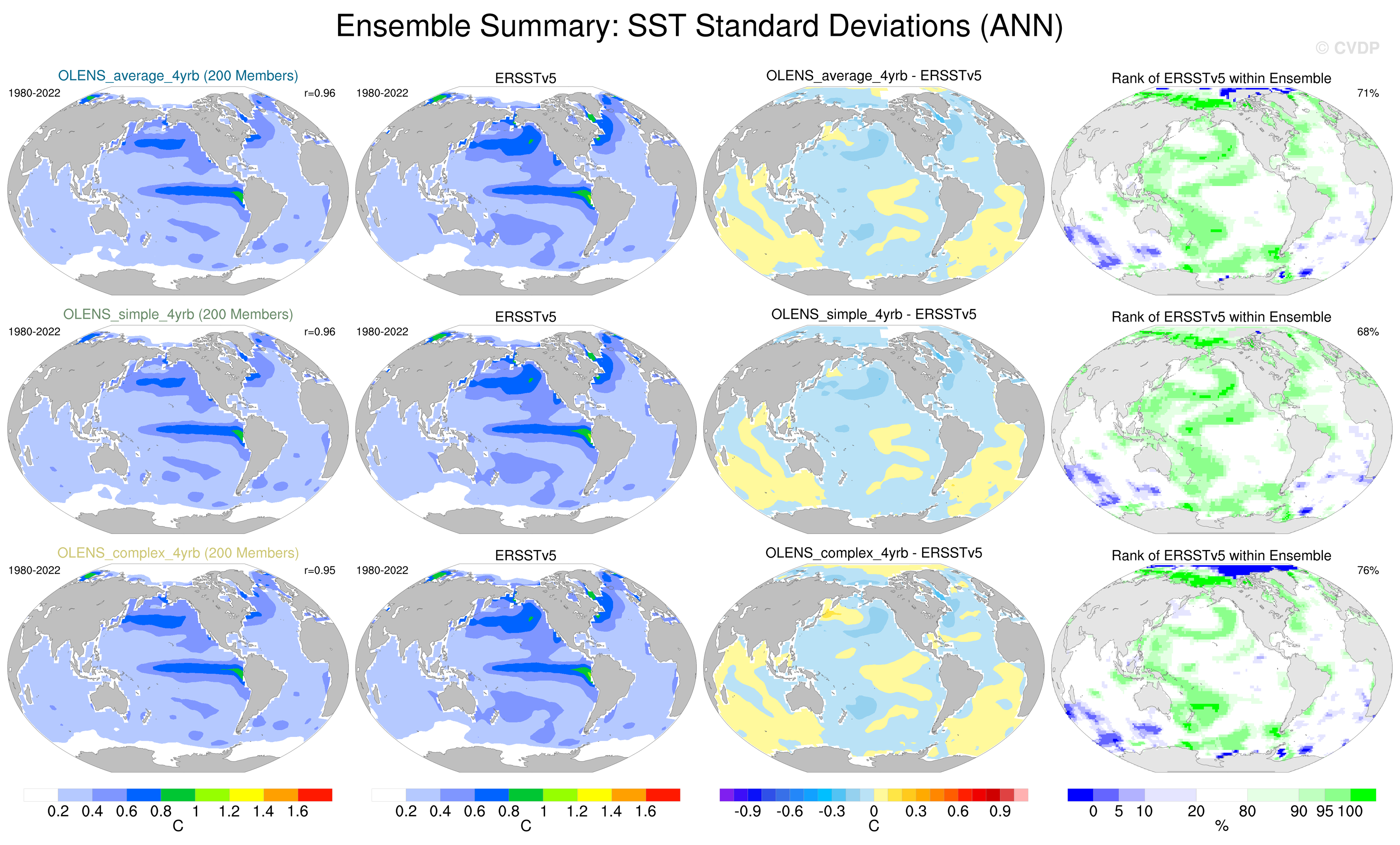 Ensemble Summary: SST Standard Deviations (ANN)

© CVDP

OLENS_average_4yrb (200 Members)
1980-2022
r=0.96

ERSSTv5
1980-2022

OLENS_average_4yrb - ERSSTv5

Rank of ERSSTv5 within Ensemble
71%

OLENS_simple_4yrb (200 Members)
1980-2022
r=0.96

ERSSTv5
1980-2022

OLENS_simple_4yrb - ERSSTv5

Rank of ERSSTv5 within Ensemble
68%

OLENS_complex_4yrb (200 Members)
1980-2022
r=0.95

ERSSTv5
1980-2022

OLENS_complex_4yrb - ERSSTv5

Rank of ERSSTv5 within Ensemble
76%

0.2 0.4 0.6 0.8 1 1.2 1.4 1.6
C

0.2 0.4 0.6 0.8 1 1.2 1.4 1.6
C

-0.9 -0.6 -0.3 0 0.3 0.6 0.9
C

0 5 10 20 80 90 95 100
%